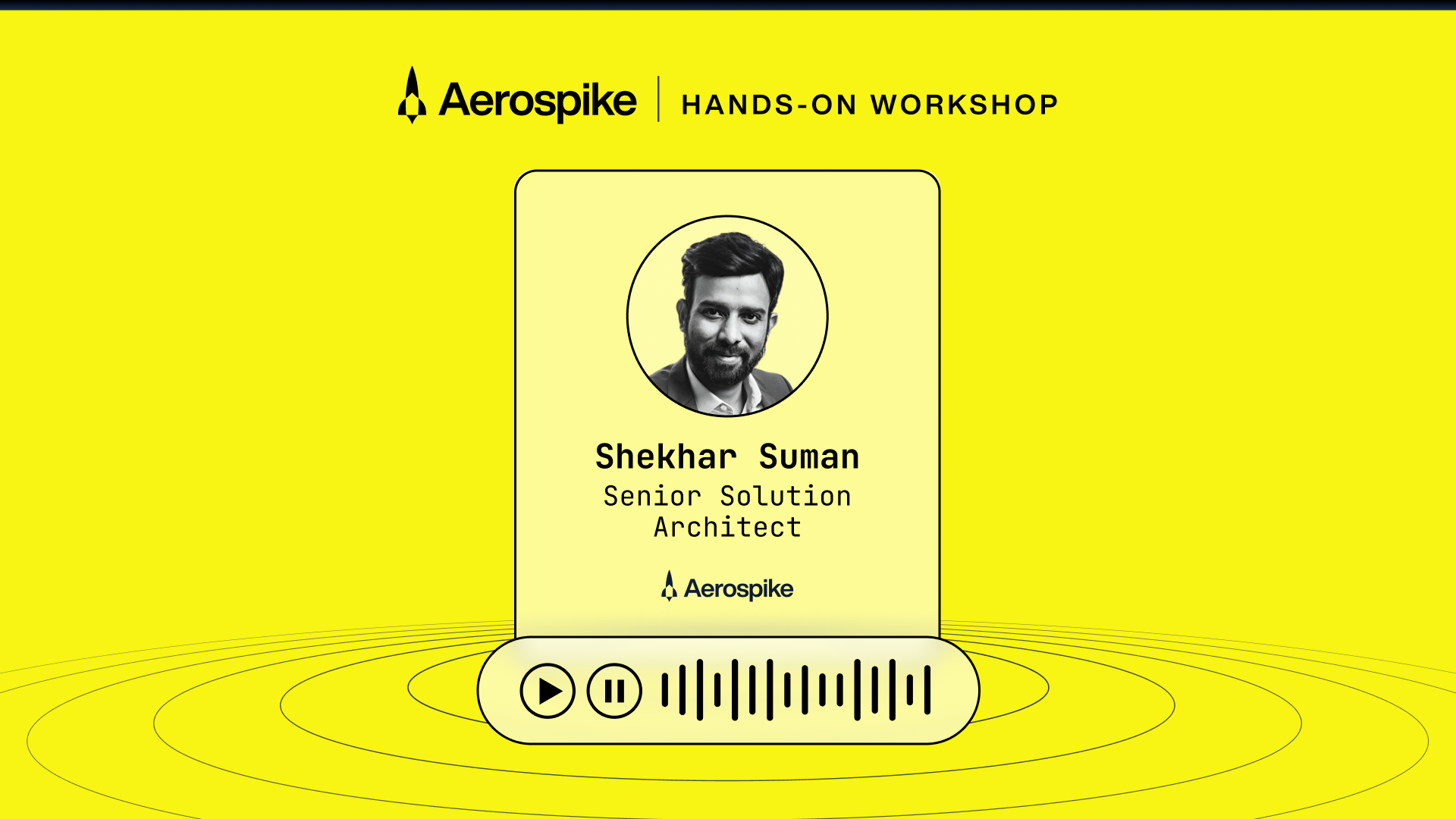 Aerospike | HANDS-ON WORKSHOP

Shekhar Suman
Senior Solution Architect

Aerospike